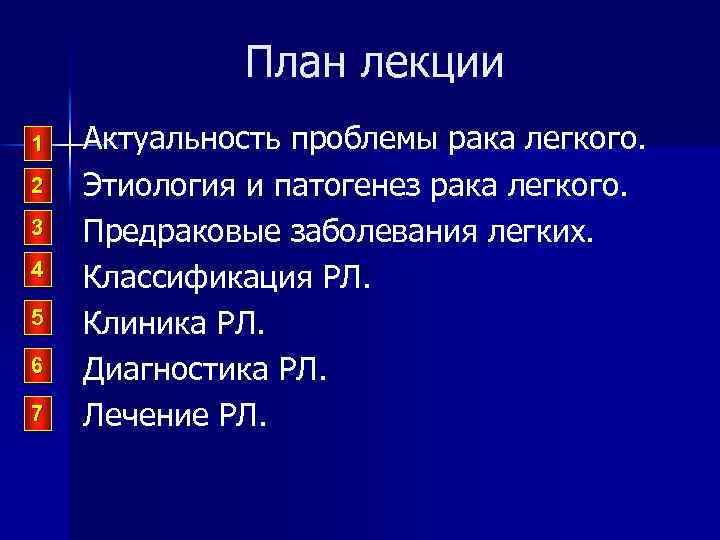 План лекции

1 Актуальность проблемы рака легкого.
2 Этиология и патогенез рака легкого.
3 Предраковые заболевания легких.
4 Классификация РЛ.
5 Клиника РЛ.
6 Диагностика РЛ.
7 Лечение РЛ.